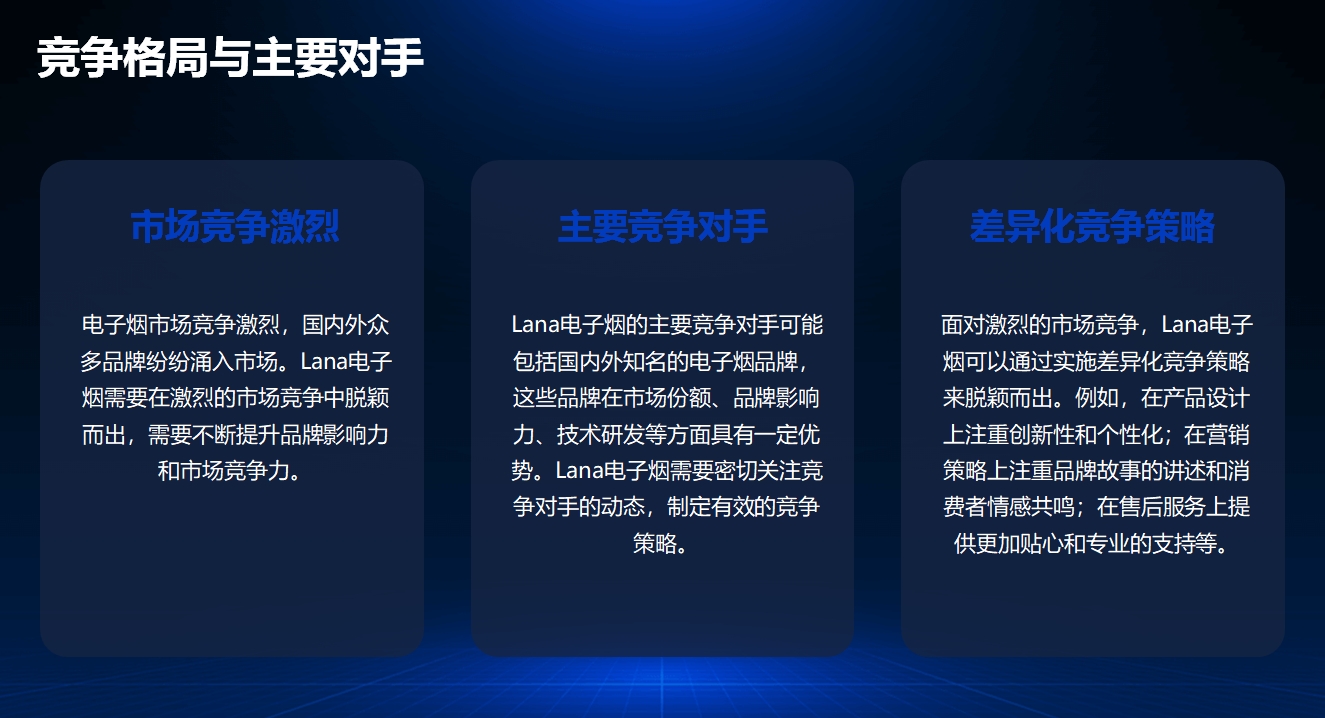 竞争格局与主要对手

市场竞争激烈

电子烟市场竞争激烈，国内外众多品牌纷纷涌入市场。Lana电子烟需要在激烈的市场竞争中脱颖而出，需要不断提升品牌影响力和市场竞争力。

主要竞争对手

Lana电子烟的主要竞争对手可能包括国内外知名的电子烟品牌，这些品牌在市场份额、品牌影响力、技术研发等方面具有一定优势。Lana电子烟需要密切关注竞争对手的动态，制定有效的竞争策略。

差异化竞争策略

面对激烈的市场竞争，Lana电子烟可以通过实施差异化竞争策略来脱颖而出。例如，在产品设计上注重创新性和个性化；在营销策略上注重品牌故事的讲述和消费者情感共鸣；在售后服务上提供更加贴心和专业的支持等。